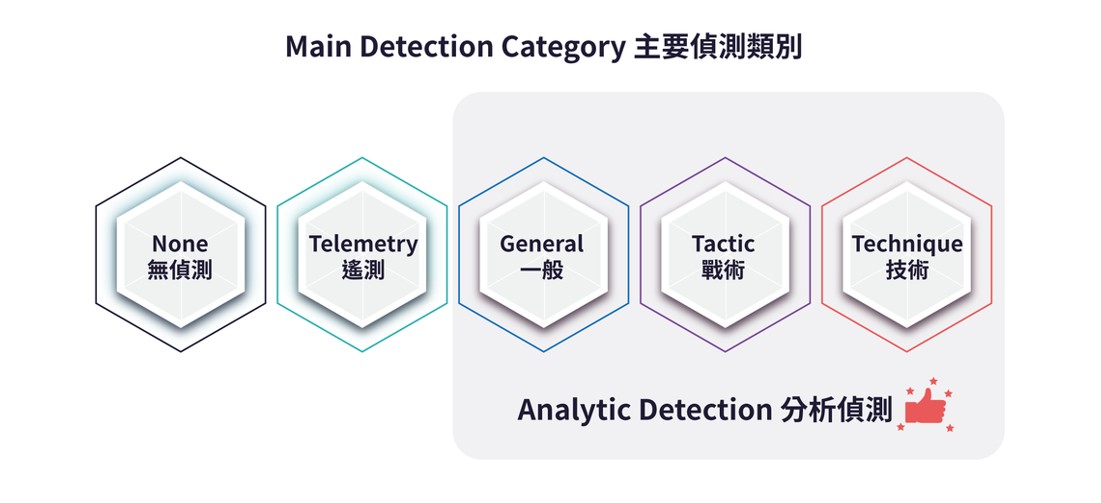 Main Detection Category 主要偵測類別

None
無偵測

Telemetry
遙測

General
一般

Tactic
戰術

Technique
技術

Analytic Detection 分析偵測